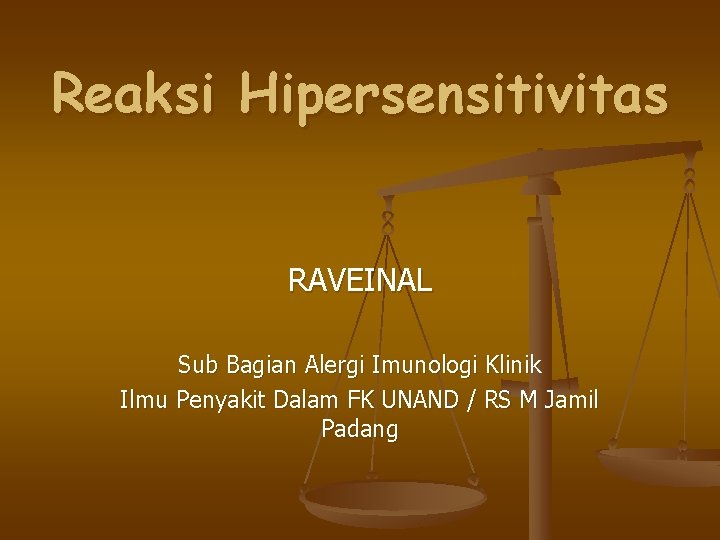 Reaksi Hipersensitivitas

RAVEINAL

Sub Bagian Alergi Imunologi Klinik
Ilmu Penyakit Dalam FK UNAND / RS M Jamil Padang